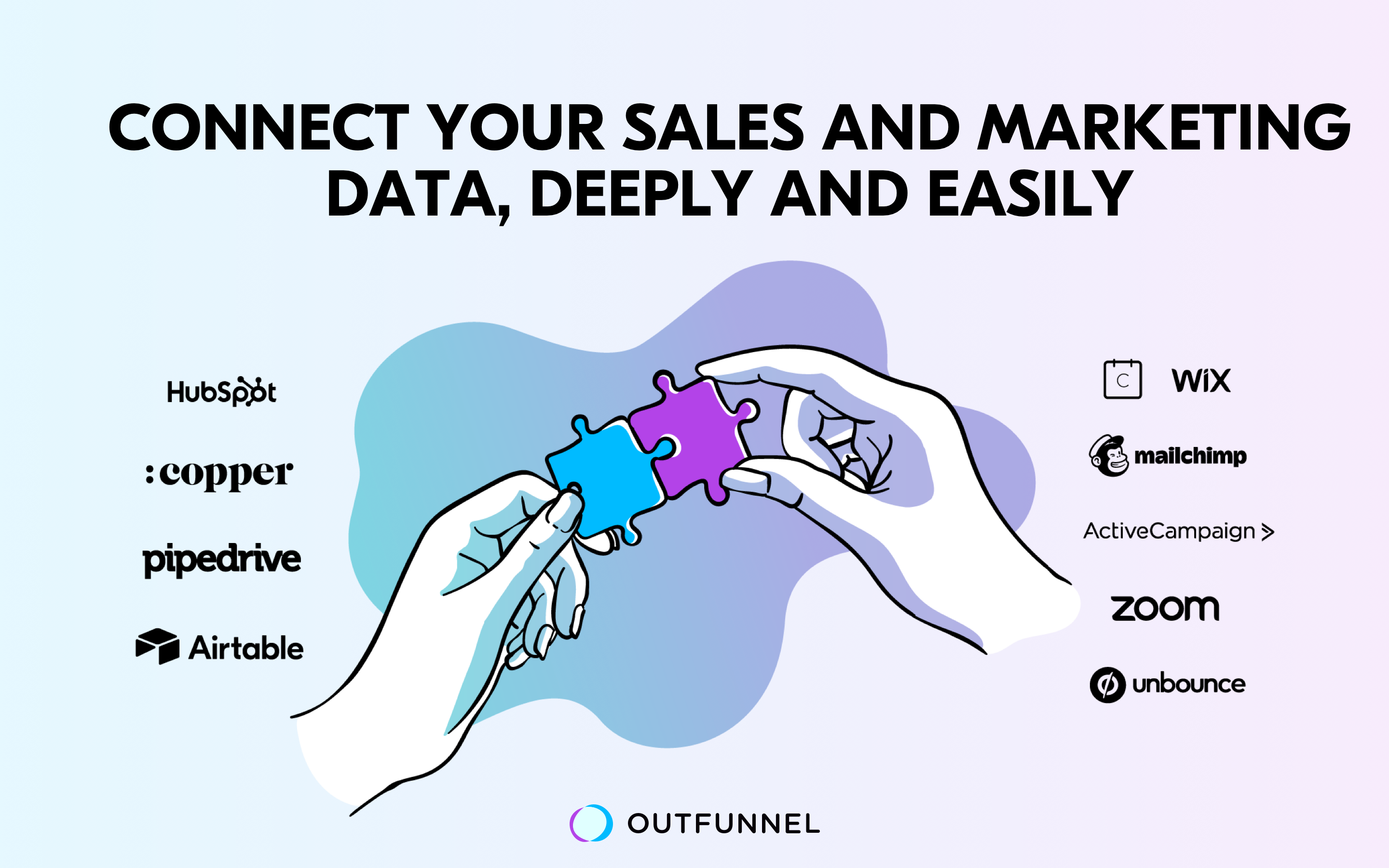 CONNECT YOUR SALES AND MARKETING DATA, DEEPLY AND EASILY

HubSpot

:copper

pipedrive

Airtable

C

WiX

mailchimp

ActiveCampaign >

zoom

unbounce

OUTFUNNEL